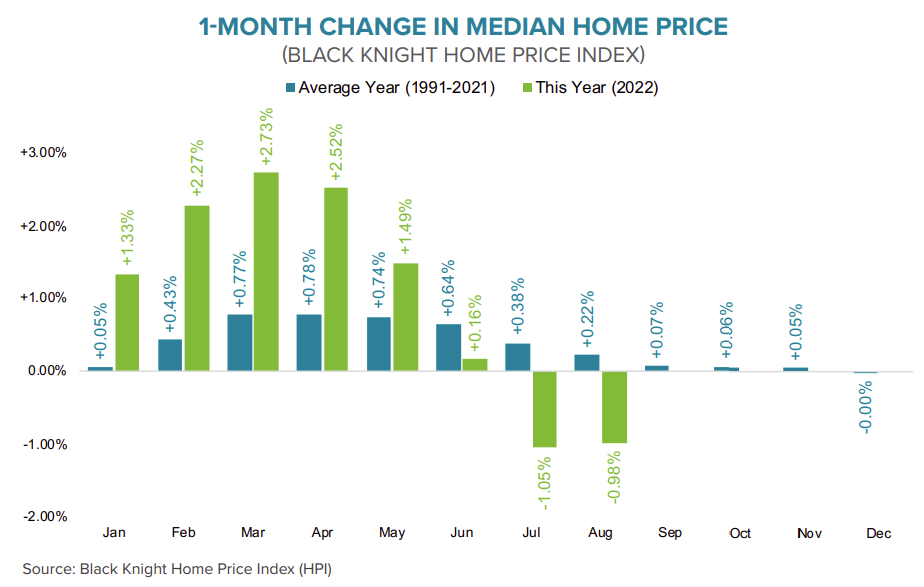 1-MONTH CHANGE IN MEDIAN HOME PRICE
(BLACK KNIGHT HOME PRICE INDEX)

Average Year (1991-2021)   This Year (2022)

+3.00%
+2.00%
+1.00%
0.00%
-1.00%
-2.00%

+0.05% +1.33%
+0.43% +2.27%
+0.77% +2.73%
+0.78% +2.52%
+0.74% +1.49%
+0.64% +0.16%
+0.38% -1.05%
+0.22% -0.98%
+0.07%
+0.06%
+0.05%
-0.00%

Jan Feb Mar Apr May Jun Jul Aug Sep Oct Nov Dec

Source: Black Knight Home Price Index (HPI)